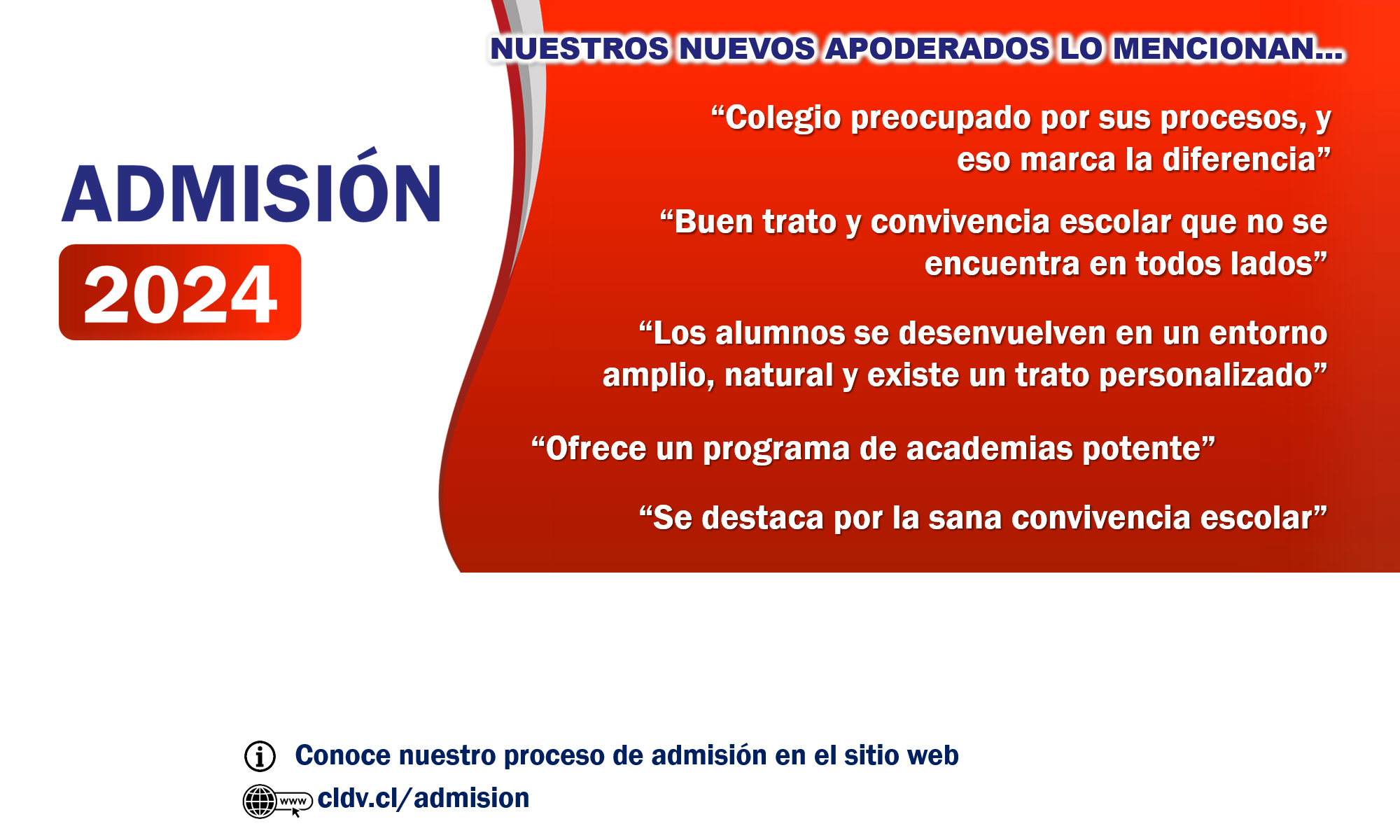 ADMISIÓN
2024

NUESTROS NUEVOS APODERADOS LO MENCIONAN...

“Colegio preocupado por sus procesos, y eso marca la diferencia”

“Buen trato y convivencia escolar que no se encuentra en todos lados”

“Los alumnos se desenvuelven en un entorno amplio, natural y existe un trato personalizado”

“Ofrece un programa de academias potente”

“Se destaca por la sana convivencia escolar”

Conoce nuestro proceso de admisión en el sitio web

www cldv.cl/admision